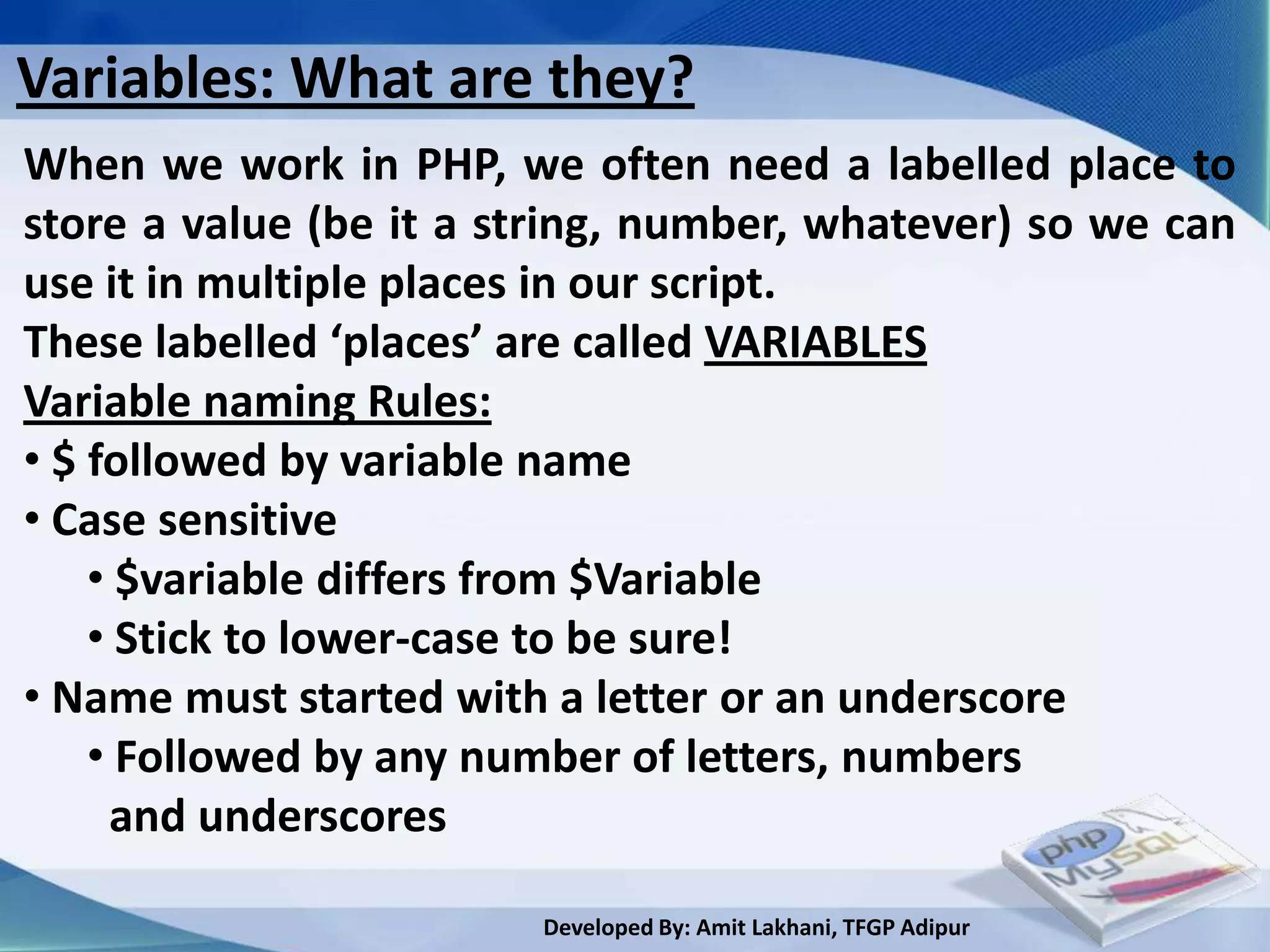 Variables: What are they?

When we work in PHP, we often need a labelled place to store a value (be it a string, number, whatever) so we can use it in multiple places in our script.

These labelled ‘places’ are called VARIABLES

Variable naming Rules:

• \$ followed by variable name
• Case sensitive
  • \$variable differs from \$Variable
  • Stick to lower-case to be sure!
• Name must started with a letter or an underscore
  • Followed by any number of letters, numbers and underscores

php MySQL

Developed By: Amit Lakhani, TFGP Adipur